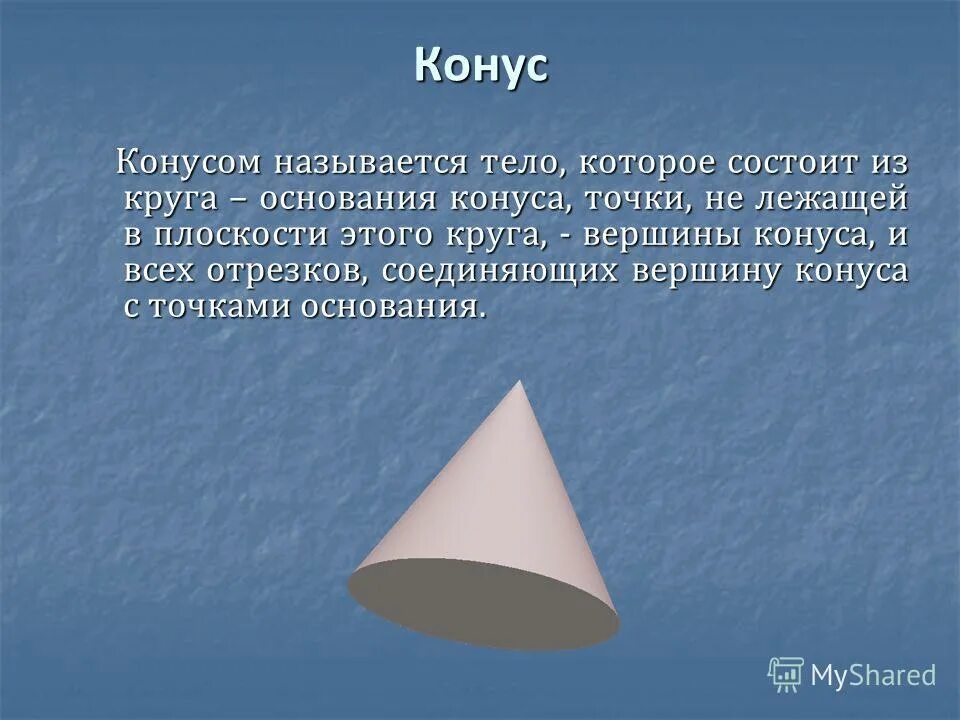 Конус

Конусом называется тело, которое состоит из круга – основания конуса, точки, не лежащей в плоскости этого круга, - вершины конуса, и всех отрезков, соединяющих вершину конуса с точками основания.

MyShared